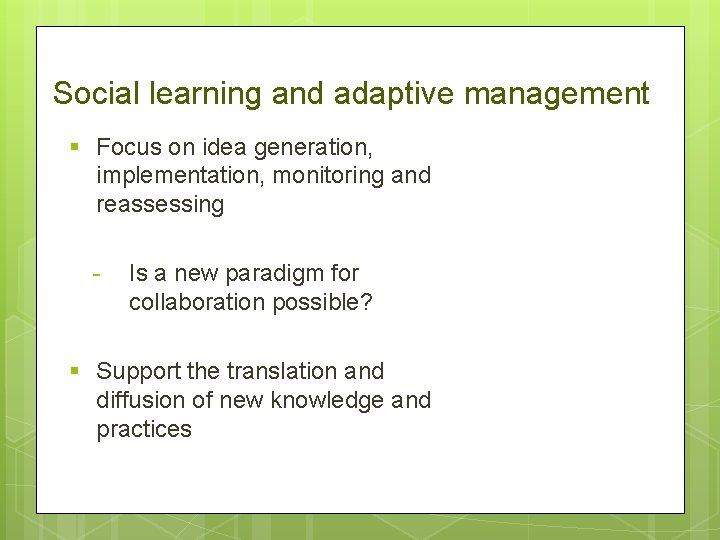 Social learning and adaptive management

▪ Focus on idea generation, implementation, monitoring and reassessing

- Is a new paradigm for collaboration possible?

▪ Support the translation and diffusion of new knowledge and practices